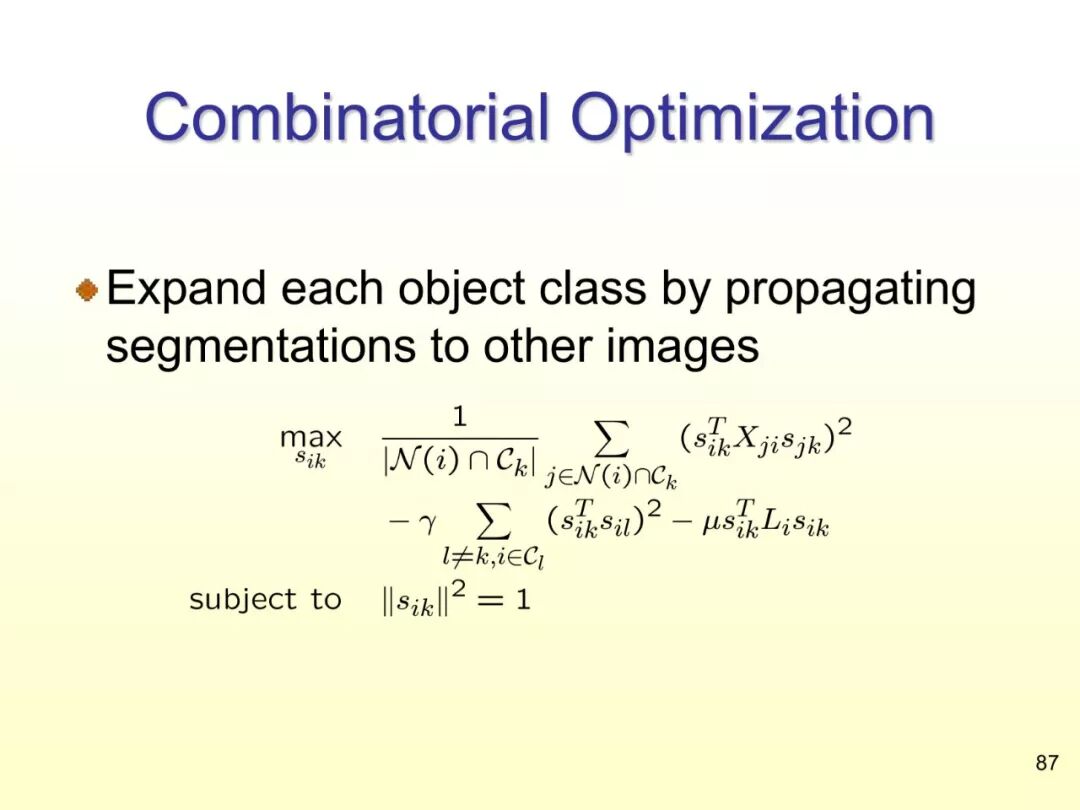 Combinatorial Optimization

Expand each object class by propagating segmentations to other images

$\max_{s_{ik}} \quad \frac{1}{|\mathcal{N}(i) \cap \mathcal{C}_k|} \sum_{j \in \mathcal{N}(i) \cap \mathcal{C}_k} (s_{ik}^T X_{ji} s_{jk})^2$

$- \gamma \sum_{l \neq k, i \in \mathcal{C}_l} (s_{ik}^T s_{il})^2 - \mu s_{ik}^T L_i s_{ik}$

subject to $\|s_{ik}\|^2 = 1$

87